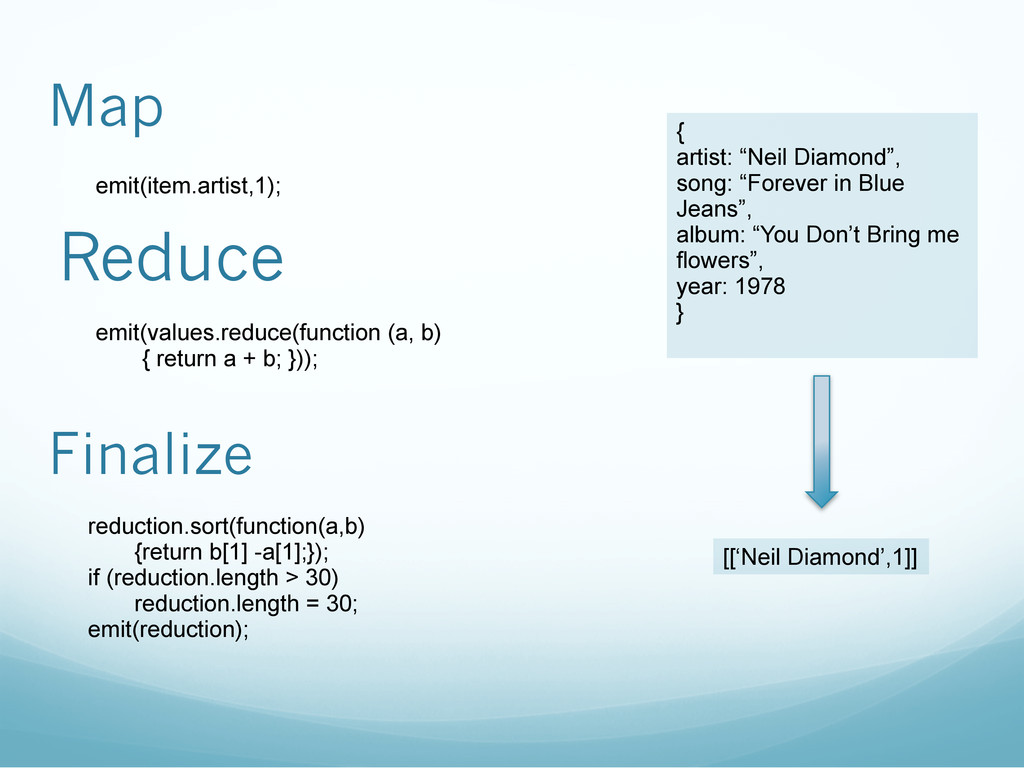 Map

emit(item.artist,1);

Reduce

emit(values.reduce(function (a, b)
{ return a + b; }));

Finalize

reduction.sort(function(a,b)
{return b[1] -a[1];});
if (reduction.length > 30)
reduction.length = 30;
emit(reduction);

{
artist: “Neil Diamond”,
song: “Forever in Blue Jeans”,
album: “You Don’t Bring me flowers”,
year: 1978
}

[[‘Neil Diamond’,1]]